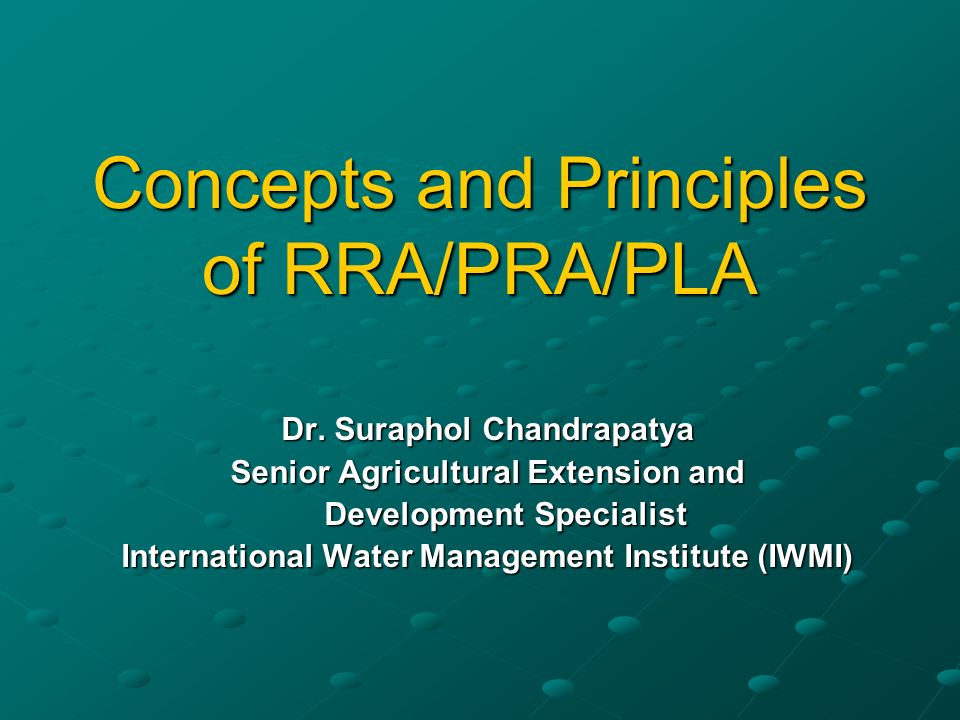 Concepts and Principles of RRA/PRA/PLA

Dr. Suraphol Chandrapatya
Senior Agricultural Extension and Development Specialist
International Water Management Institute (IWMI)